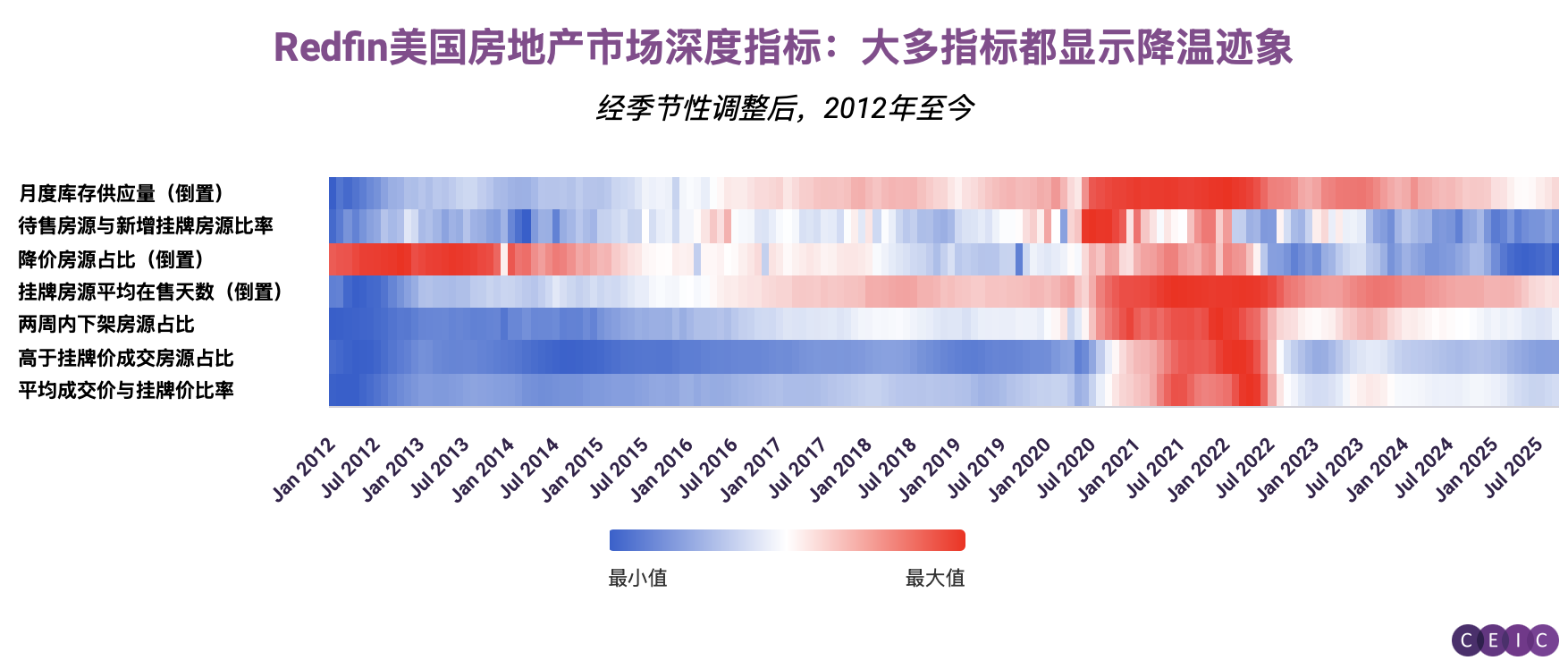 Redfin美国房地产市场深度指标：大多指标都显示降温迹象

经季节性调整后，2012年至今

月度库存供应量（倒置）
待售房源与新增挂牌房源比率
降价房源占比（倒置）
挂牌房源平均在售天数（倒置）
两周内下架房源占比
高于挂牌价成交房源占比
平均成交价与挂牌价比率

Jan 2012 Jul 2012 Jan 2013 Jul 2013 Jan 2014 Jul 2014 Jan 2015 Jul 2015 Jan 2016 Jul 2016 Jan 2017 Jul 2017 Jan 2018 Jul 2018 Jan 2019 Jul 2019 Jan 2020 Jul 2020 Jan 2021 Jul 2021 Jan 2022 Jul 2022 Jan 2023 Jul 2023 Jan 2024 Jul 2024 Jan 2025 Jul 2025

最小值
最大值

CEIC